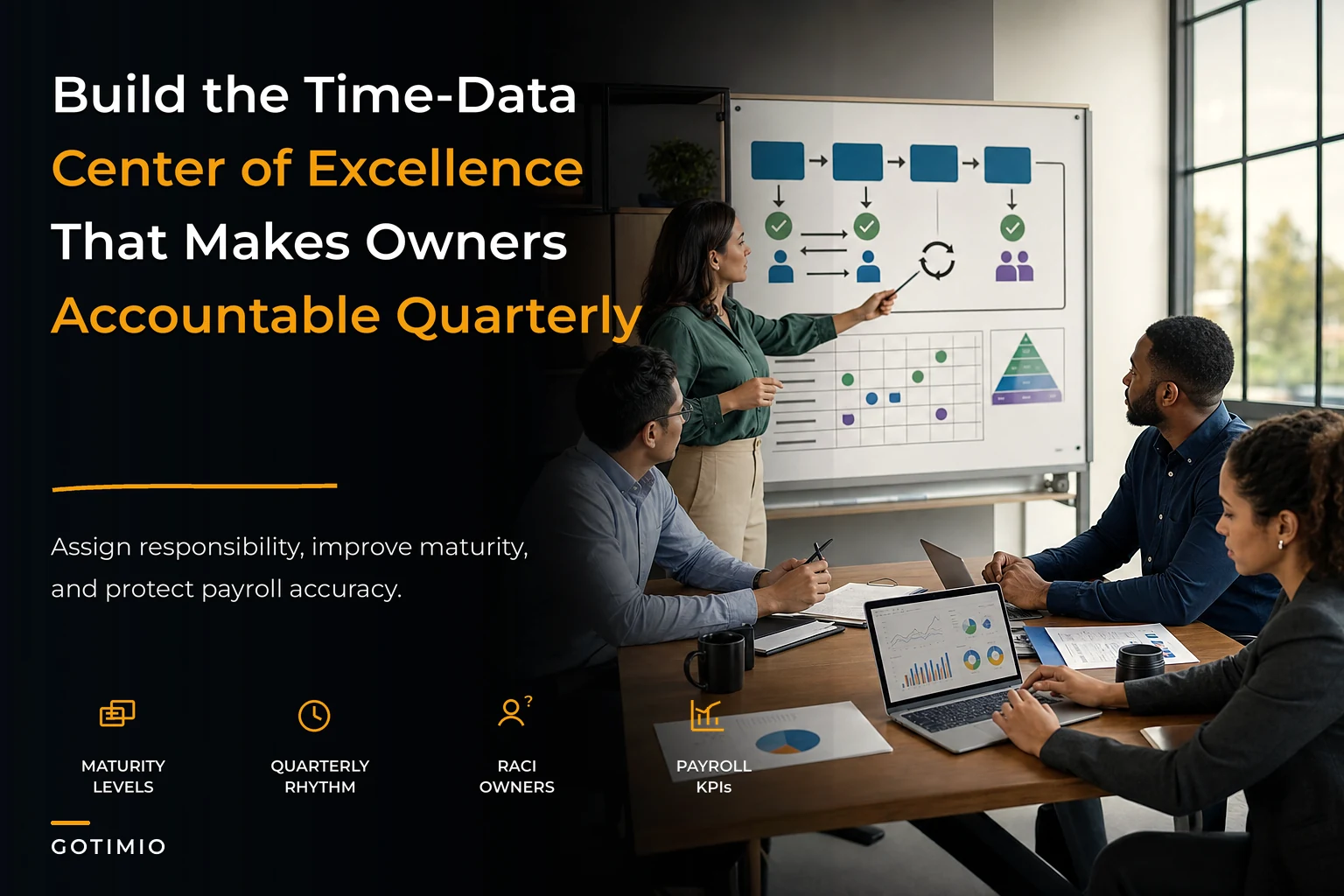 Build the Time-Data
Center of Excellence
That Makes Owners
Accountable Quarterly

Assign responsibility, improve maturity, and protect payroll accuracy.

MATURITY LEVELS

QUARTERLY RHYTHM

RACI OWNERS

PAYROLL KPIs

GOTIMIO